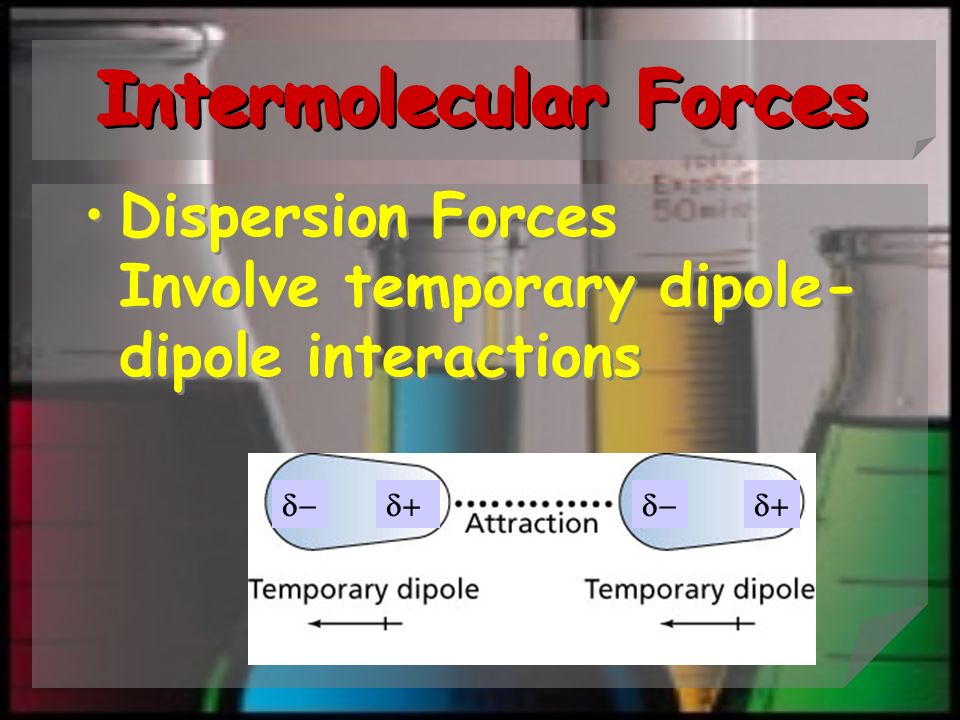 Intermolecular Forces

• Dispersion Forces
Involve temporary dipole-dipole interactions

$\delta-$ $\delta+$ Attraction $\delta-$ $\delta+$

Temporary dipole Temporary dipole